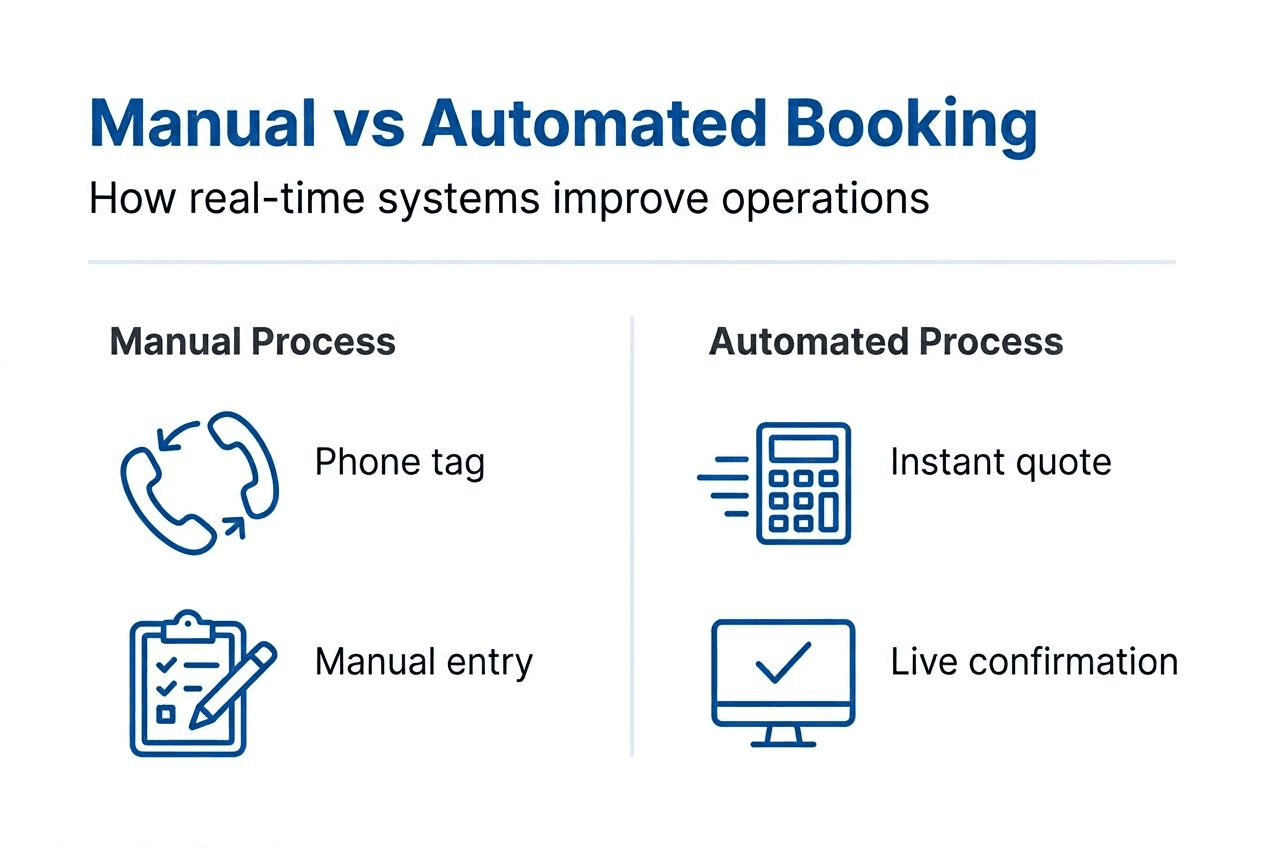 Manual vs Automated Booking

How real-time systems improve operations

Manual Process

Phone tag

Manual entry

Automated Process

Instant quote

Live confirmation